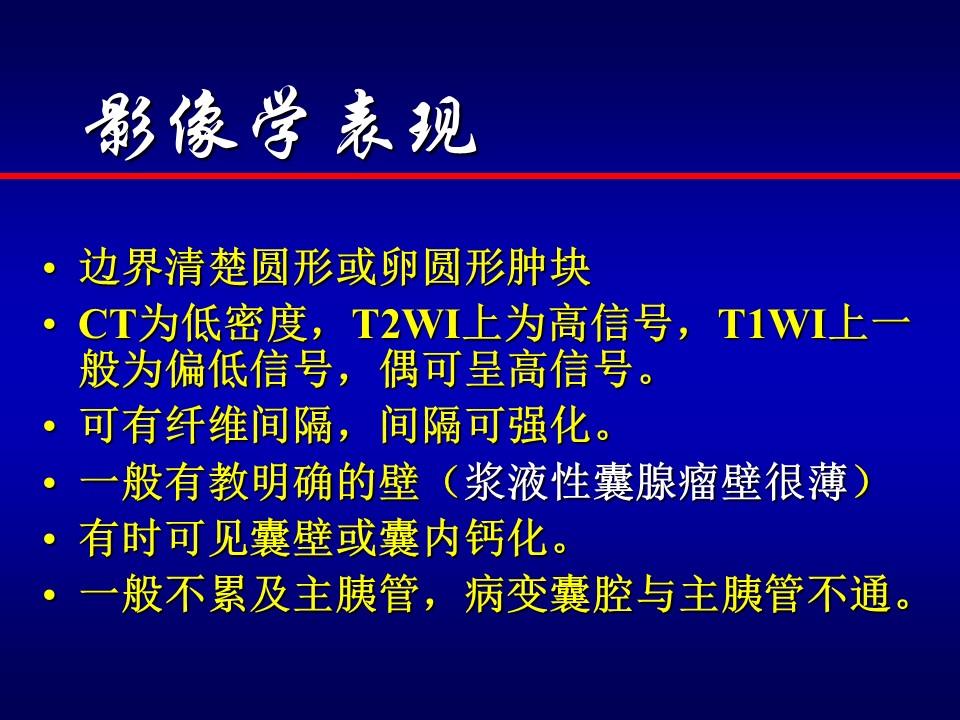 影像学表现

• 边界清楚圆形或卵圆形肿块
• CT为低密度，T2WI上为高信号，T1WI上一般为偏低信号，偶可呈高信号。
• 可有纤维间隔，间隔可强化。
• 一般有教明确的壁（浆液性囊腺瘤壁很薄）
• 有时可见囊壁或囊内钙化。
• 一般不累及主胰管，病变囊腔与主胰管不通。